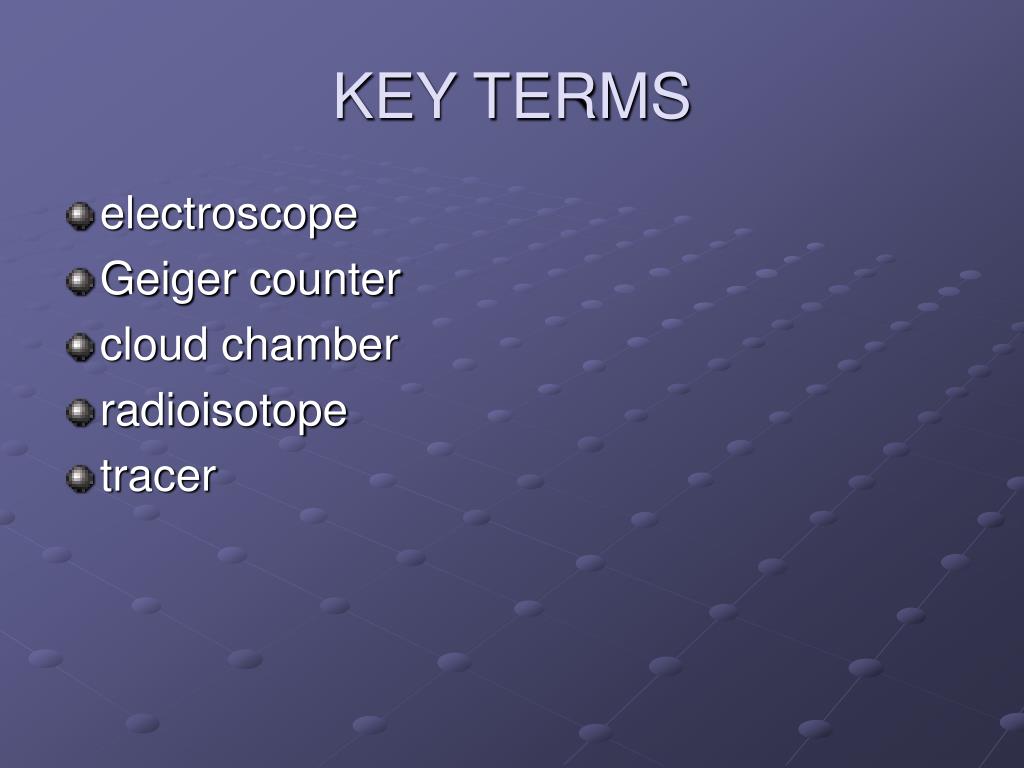 KEY TERMS

electroscope
Geiger counter
cloud chamber
radioisotope
tracer